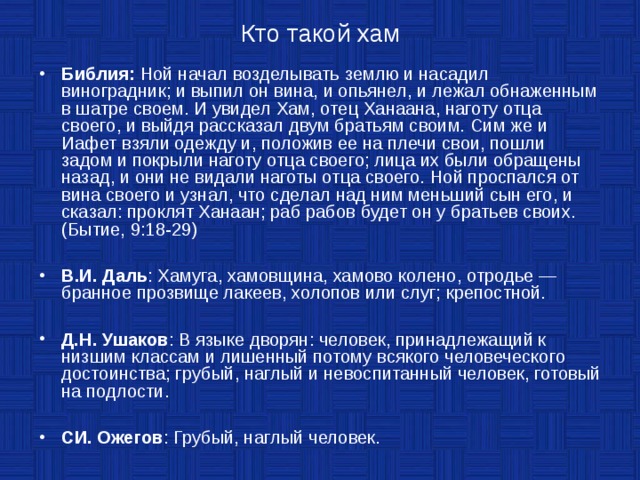 Кто такой хам

• **Библия:** Ной начал возделывать землю и насадил виноградник; и выпил он вина, и опьянел, и лежал обнаженным в шатре своем. И увидел Хам, отец Ханаана, наготу отца своего, и выйдя рассказал двум братьям своим. Сим же и Иафет взяли одежду и, положив ее на плечи свои, пошли задом и покрыли наготу отца своего; лица их были обращены назад, и они не видали наготы отца своего. Ной проспался от вина своего и узнал, что сделал над ним меньший сын его, и сказал: проклят Ханаан; раб рабов будет он у братьев своих. (Бытие, 9:18-29)

• **В.И. Даль**: Хамуга, хамовщина, хамово колено, отродье — бранное прозвище лакеев, холопов или слуг; крепостной.

• **Д.Н. Ушаков**: В языке дворян: человек, принадлежащий к низшим классам и лишенный потому всякого человеческого достоинства; грубый, наглый и невоспитанный человек, готовый на подлости.

• **СИ. Ожегов**: Грубый, наглый человек.